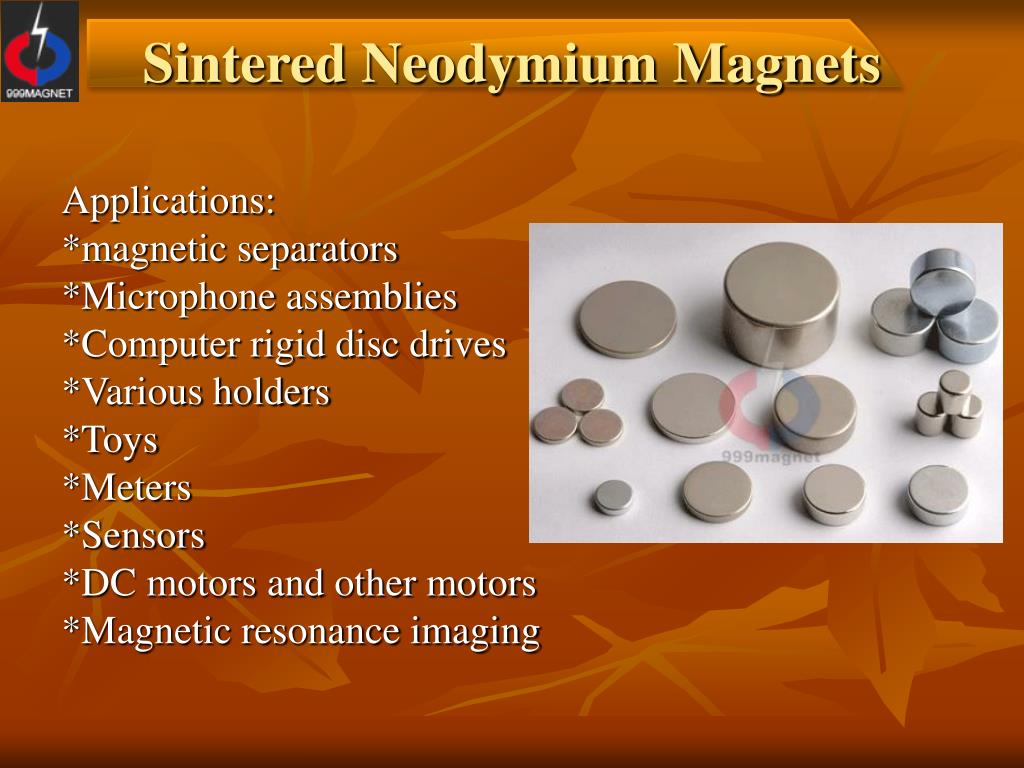 999MAGNET

Sintered Neodymium Magnets

Applications:
*magnetic separators
*Microphone assemblies
*Computer rigid disc drives
*Various holders
*Toys
*Meters
*Sensors
*DC motors and other motors
*Magnetic resonance imaging

999magnet